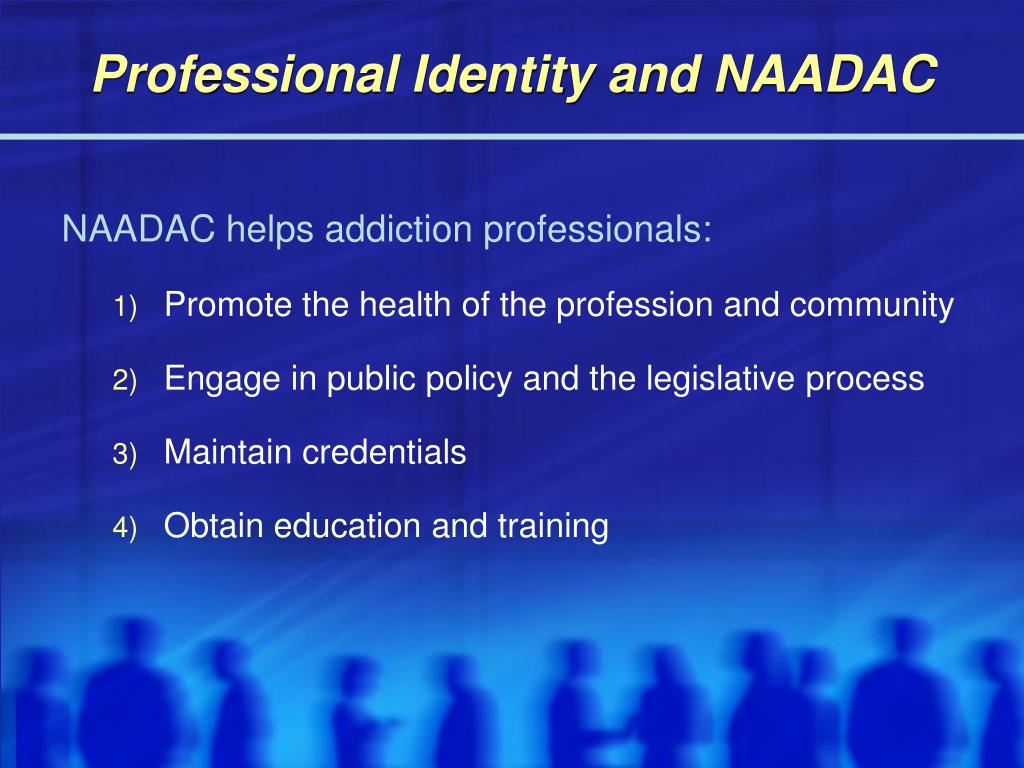 Professional Identity and NAADAC

NAADAC helps addiction professionals:

1) Promote the health of the profession and community

2) Engage in public policy and the legislative process

3) Maintain credentials

4) Obtain education and training